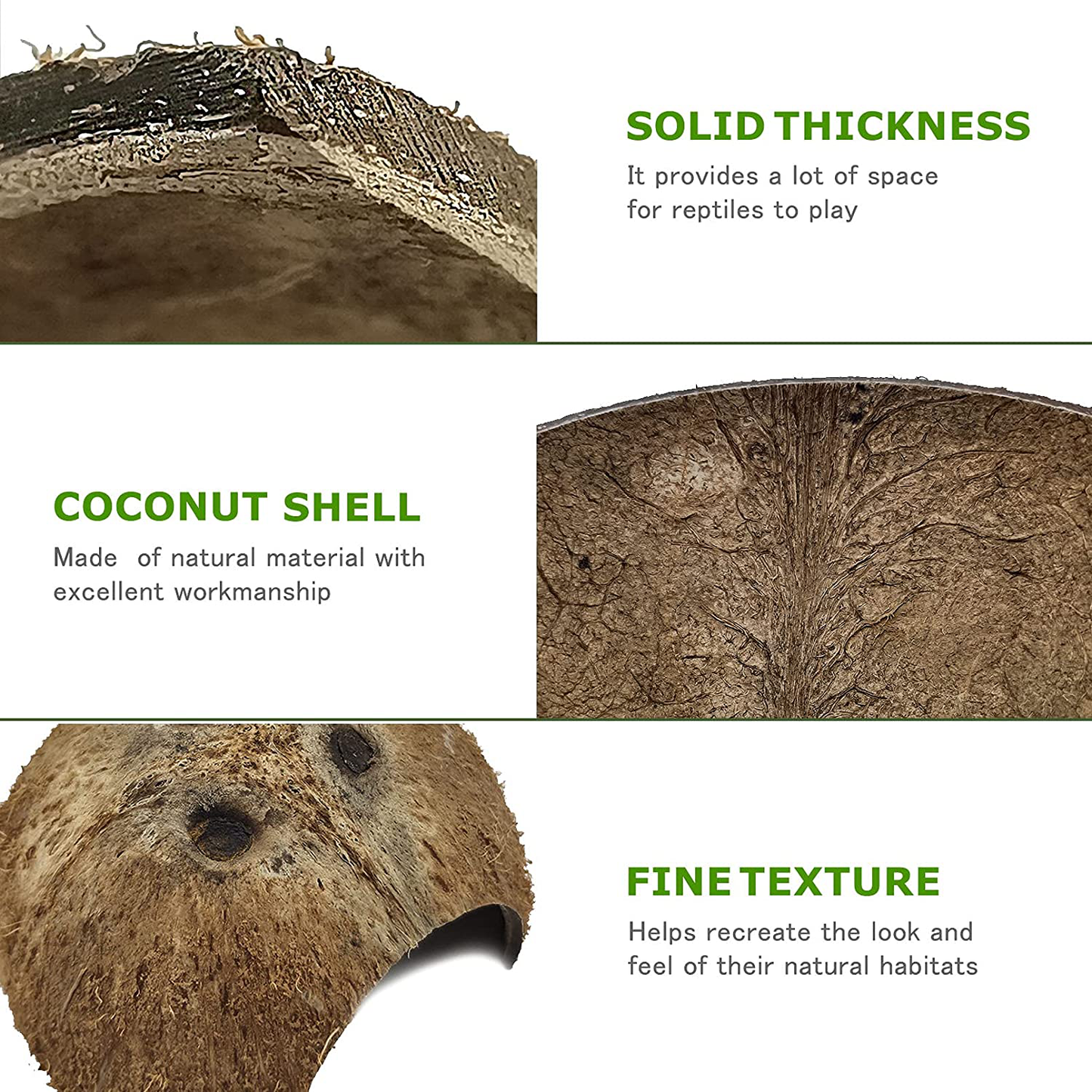 SOLID THICKNESS
It provides a lot of space for reptiles to play

COCONUT SHELL
Made  of natural material with excellent workmanship

FINE TEXTURE
Helps recreate the look and feel of their natural habitats